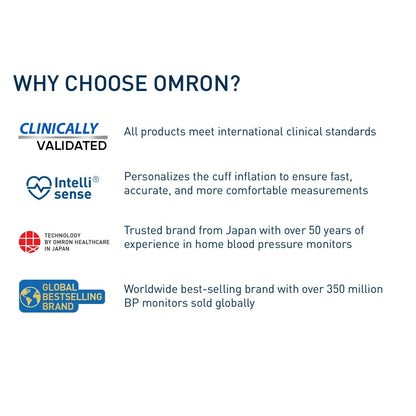 WHY CHOOSE OMRON?

CLINICALLY VALIDATED

All products meet international clinical standards

Intelli® sense

Personalizes the cuff inflation to ensure fast, accurate, and more comfortable measurements

TECHNOLOGY BY OMRON HEALTHCARE IN JAPAN

Trusted brand from Japan with over 50 years of experience in home blood pressure monitors

GLOBAL BESTSELLING BRAND

Worldwide best-selling brand with over 350 million BP monitors sold globally